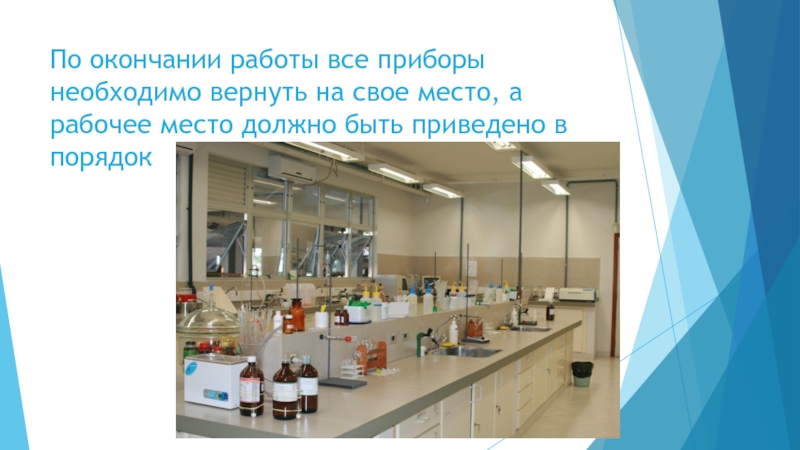 По окончании работы все приборы необходимо вернуть на свое место, а рабочее место должно быть приведено в порядок